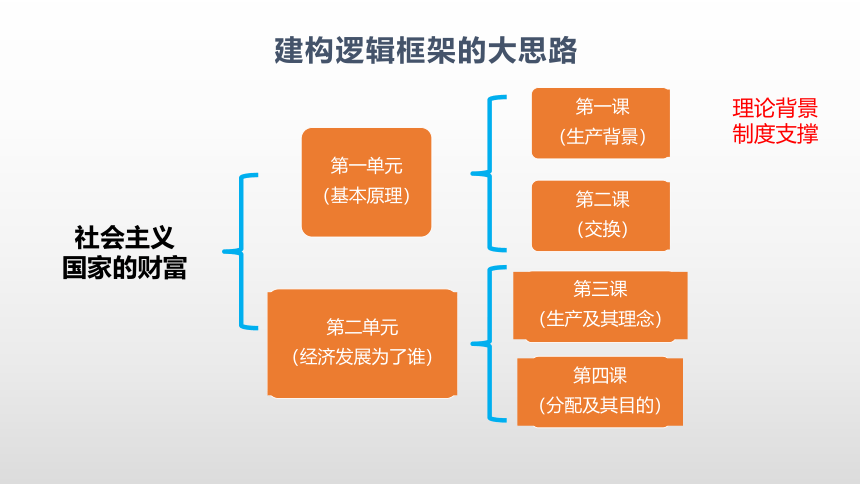 建构逻辑框架的大思路

社会主义国家的财富

第一单元
（基本原理）

第二单元
（经济发展为了谁）

第一课
（生产背景）

第二课
（交换）

第三课
（生产及其理念）

第四课
（分配及其目的）

理论背景
制度支撑